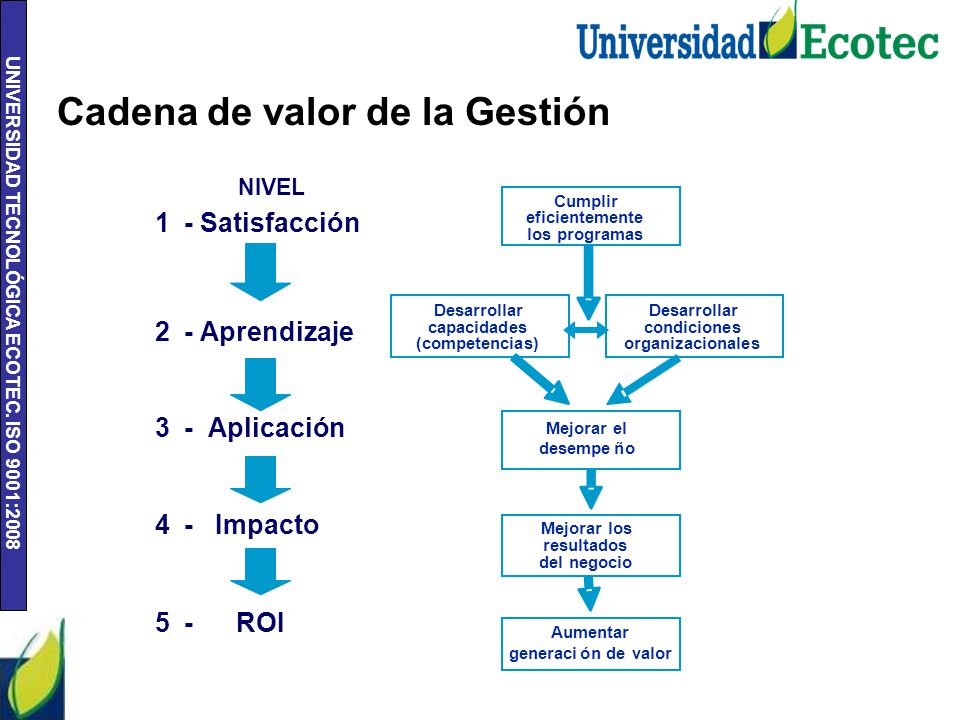 UNIVERSIDAD TECNOLÓGICA ECOTEC. ISO 9001:2008

Universidad Ecotec

Cadena de valor de la Gestión

NIVEL

1 - Satisfacción

2 - Aprendizaje

3 - Aplicación

4 - Impacto

5 - ROI

Cumplir eficientemente los programas

Desarrollar capacidades (competencias)

Desarrollar condiciones organizacionales

Mejorar el desempe ño

Mejorar los resultados del negocio

Aumentar generaci ón de valor